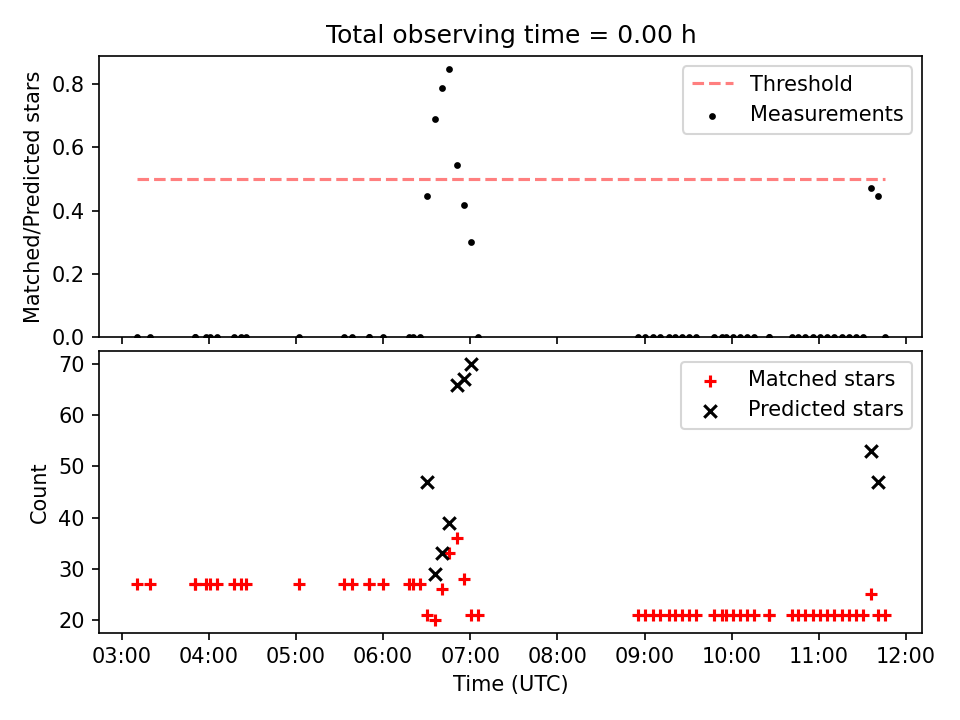 Total observing time = 0.00 h

Matched/Predicted stars

0.8
0.6
0.4
0.2
0.0

Threshold
Measurements

Count

70
60
50
40
30
20

Matched stars
Predicted stars

03:00 04:00 05:00 06:00 07:00 08:00 09:00 10:00 11:00 12:00

Time (UTC)